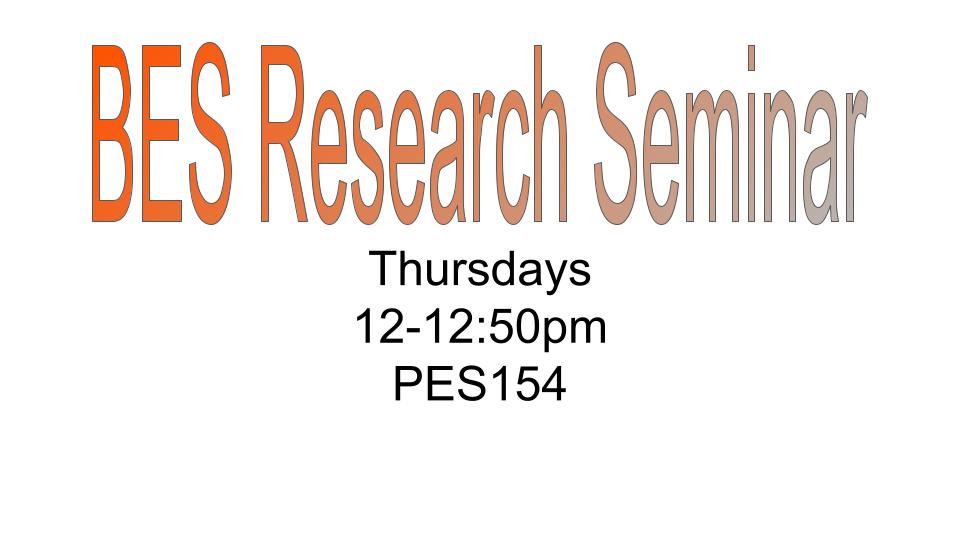 BES Research Seminar

Thursdays
12-12:50pm
PES154